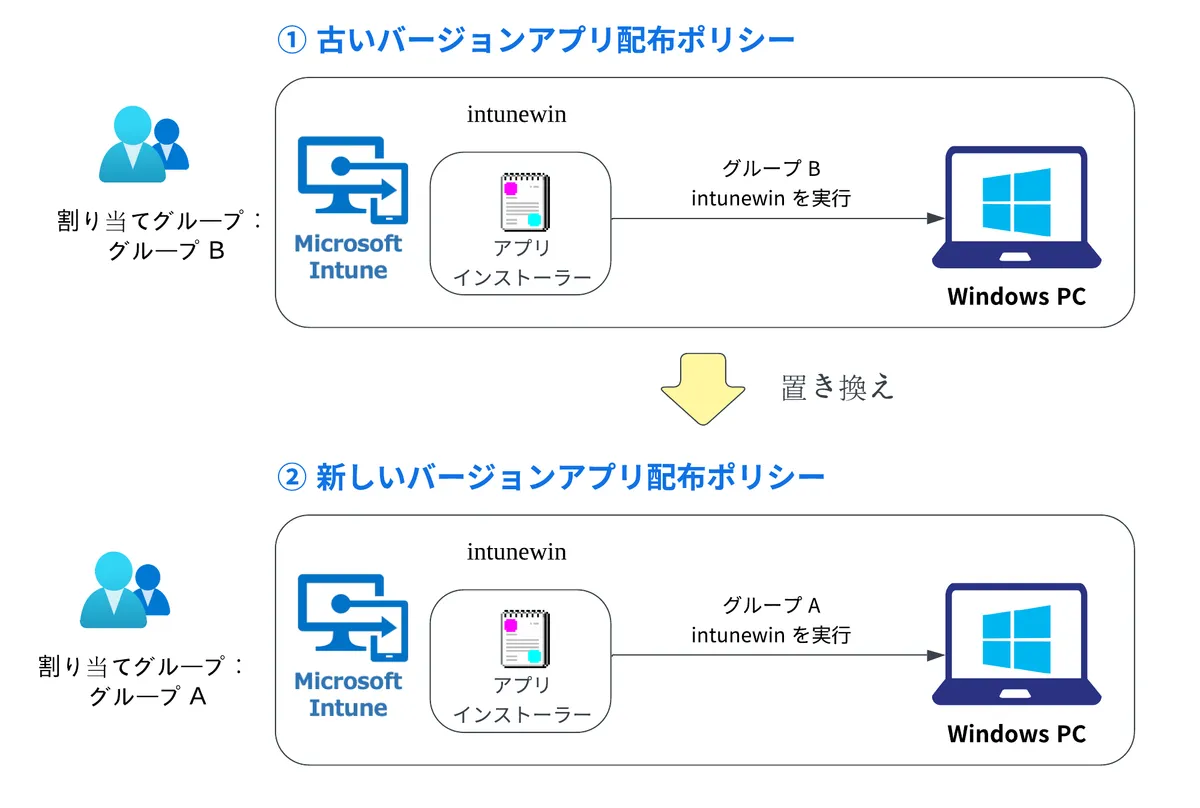 ① 古いバージョンアプリ配布ポリシー

割り当てグループ：
グループ B

intunewin

Microsoft Intune

アプリ
インストーラー

グループ B
intunewin を実行

Windows PC

置き換え

② 新しいバージョンアプリ配布ポリシー

割り当てグループ：
グループ A

intunewin

Microsoft Intune

アプリ
インストーラー

グループ A
intunewin を実行

Windows PC